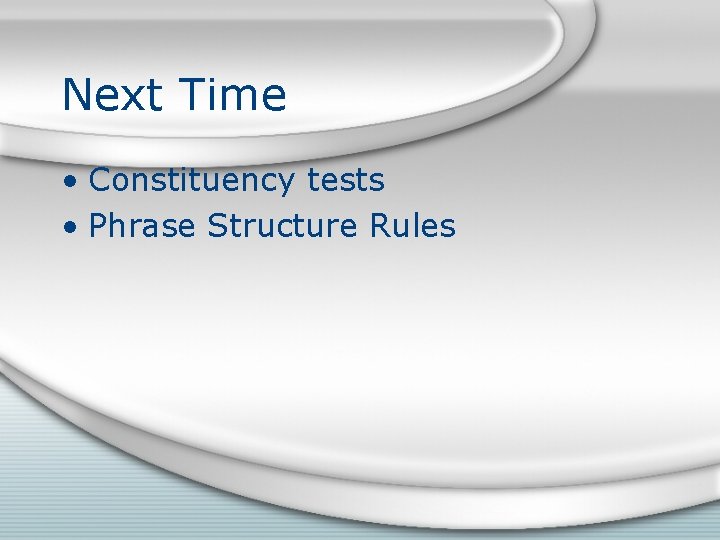 Next Time

• Constituency tests
• Phrase Structure Rules